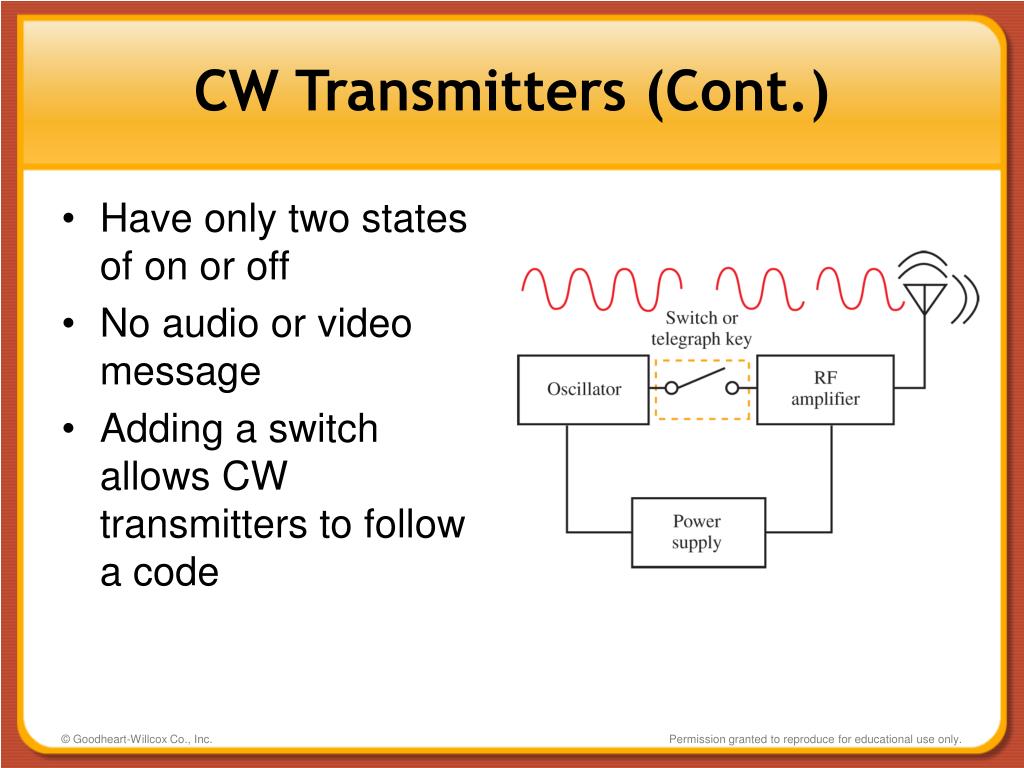 CW Transmitters (Cont.)

• Have only two states of on or off
• No audio or video message
• Adding a switch allows CW transmitters to follow a code

Switch or telegraph key

Oscillator

RF amplifier

Power supply

© Goodheart-Willcox Co., Inc.

Permission granted to reproduce for educational use only.